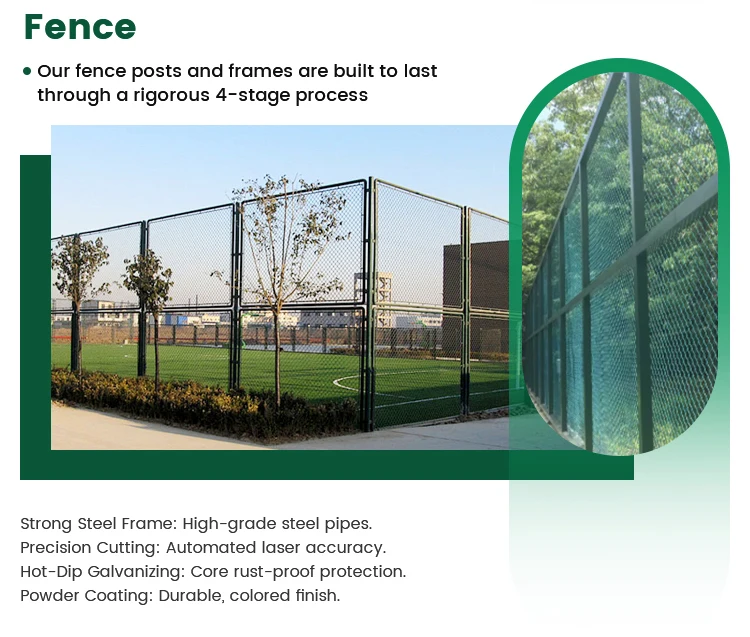 Fence

• Our fence posts and frames are built to last through a rigorous 4-stage process

Strong Steel Frame: High-grade steel pipes.
Precision Cutting: Automated laser accuracy.
Hot-Dip Galvanizing: Core rust-proof protection.
Powder Coating: Durable, colored finish.